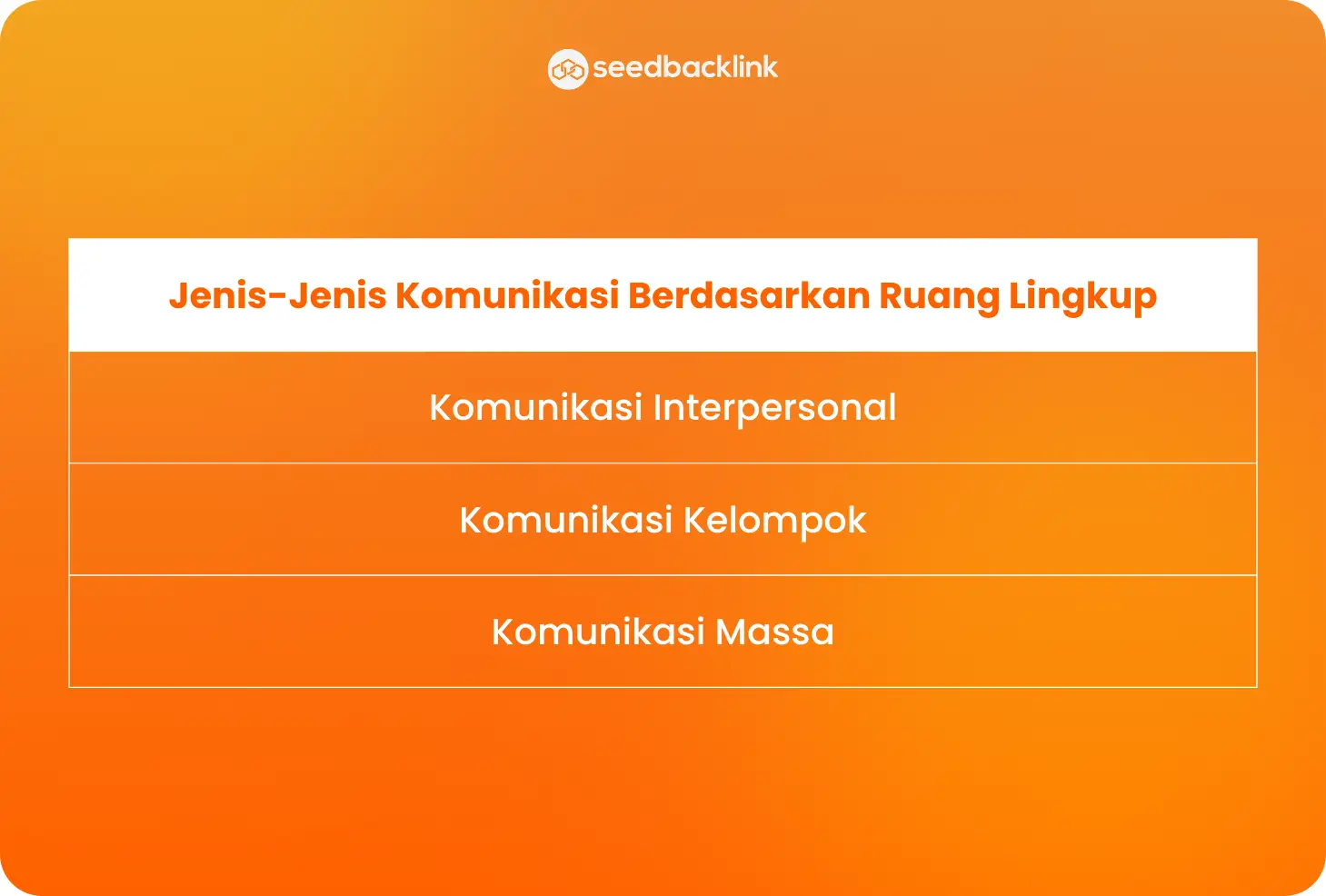 seedbacklink

| Jenis-Jenis Komunikasi Berdasarkan Ruang Lingkup |
|---|
| Komunikasi Interpersonal |
| Komunikasi Kelompok |
| Komunikasi Massa |